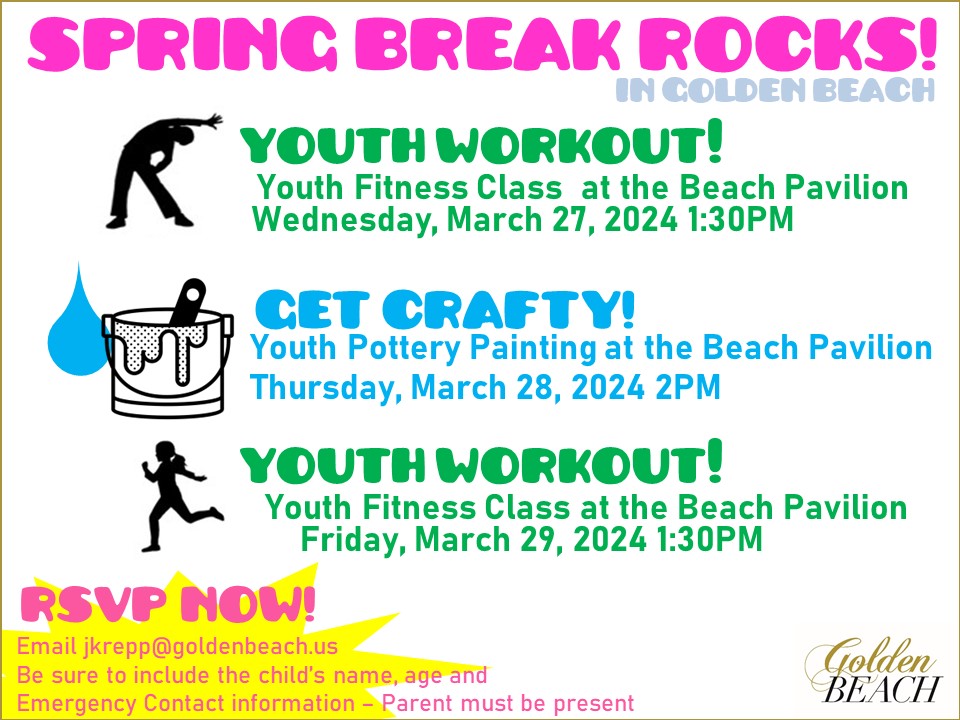 SPRING BREAK ROCKS!
IN GOLDEN BEACH

YOUTH WORKOUT!
Youth Fitness Class at the Beach Pavilion
Wednesday, March 27, 2024 1:30PM

GET CRAFTY!
Youth Pottery Painting at the Beach Pavilion
Thursday, March 28, 2024 2PM

YOUTH WORKOUT!
Youth Fitness Class at the Beach Pavilion
Friday, March 29, 2024 1:30PM

RSVP NOW!
Email jkrepp@goldenbeach.us
Be sure to include the child's name, age and Emergency Contact information – Parent must be present

Golden BEACH